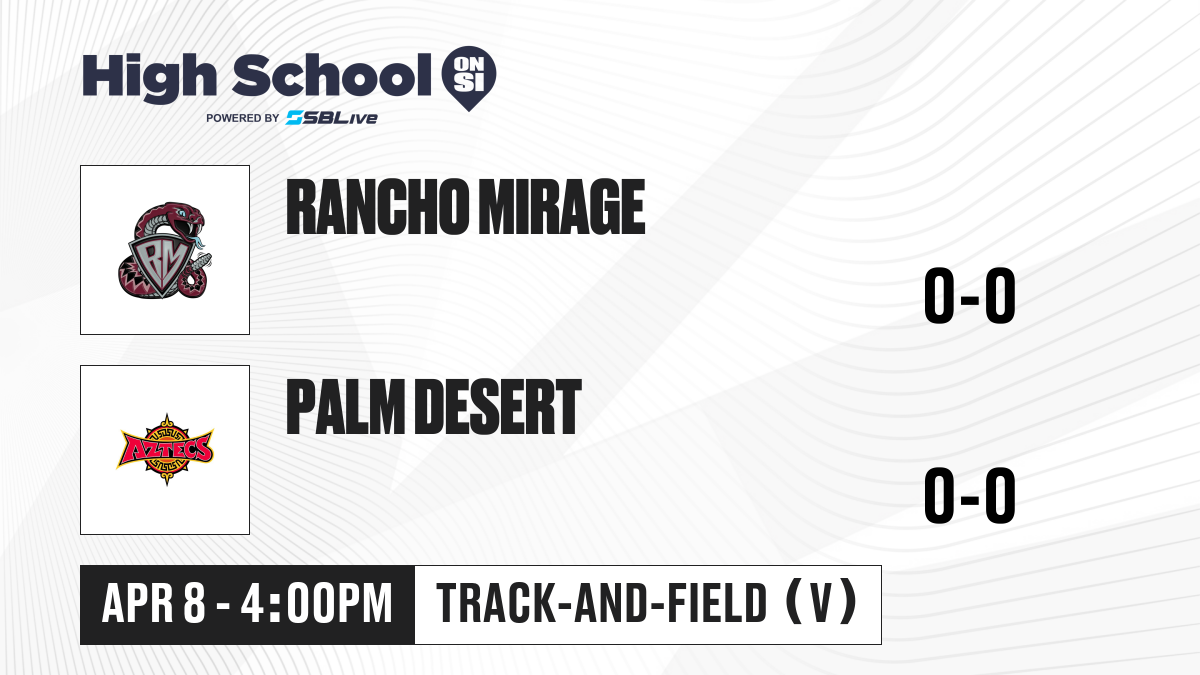 High School ON SI
POWERED BY SBLive

RM

RANCHO MIRAGE

0-0

AZTECS

PALM DESERT

0-0

APR 8 - 4:00PM

TRACK-AND-FIELD (V)